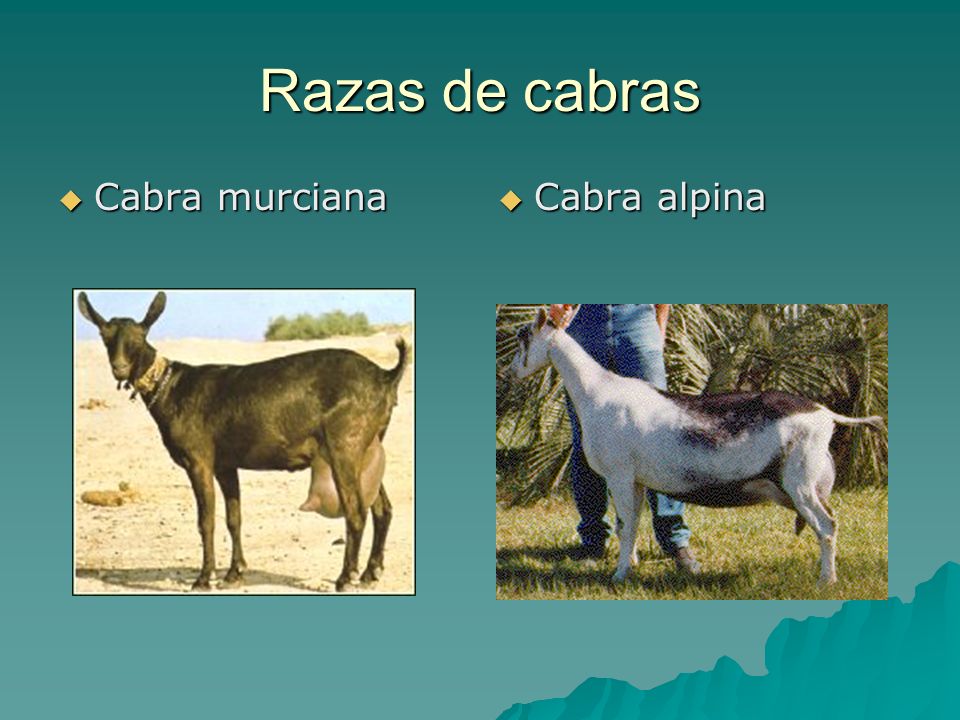 Razas de cabras

◆ Cabra murciana

◆ Cabra alpina